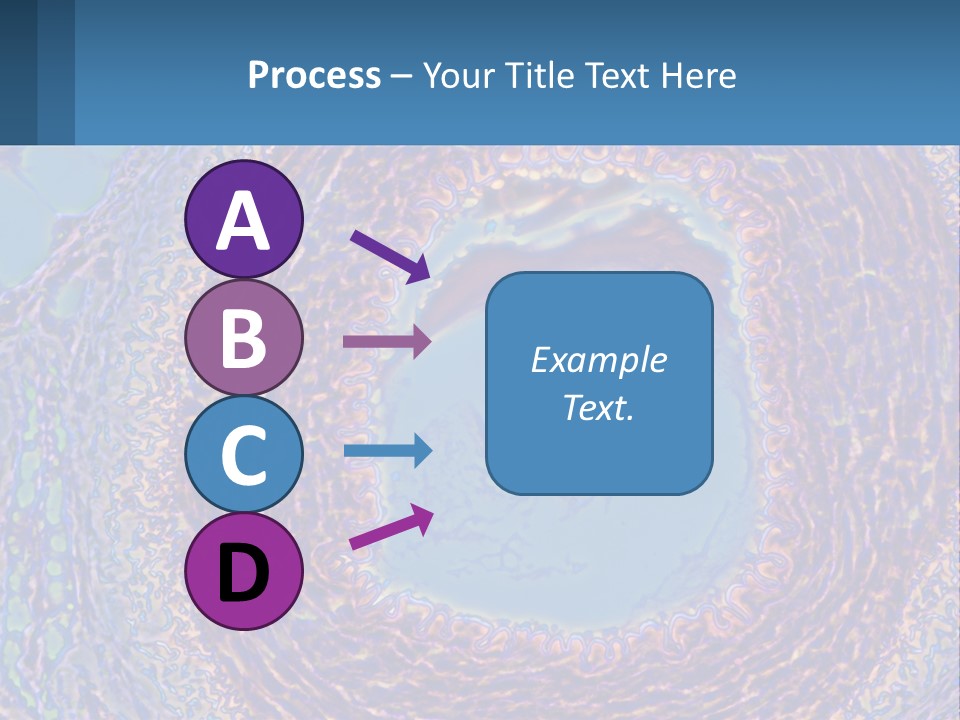 Process – Your Title Text Here

A

B

C

D

Example Text.